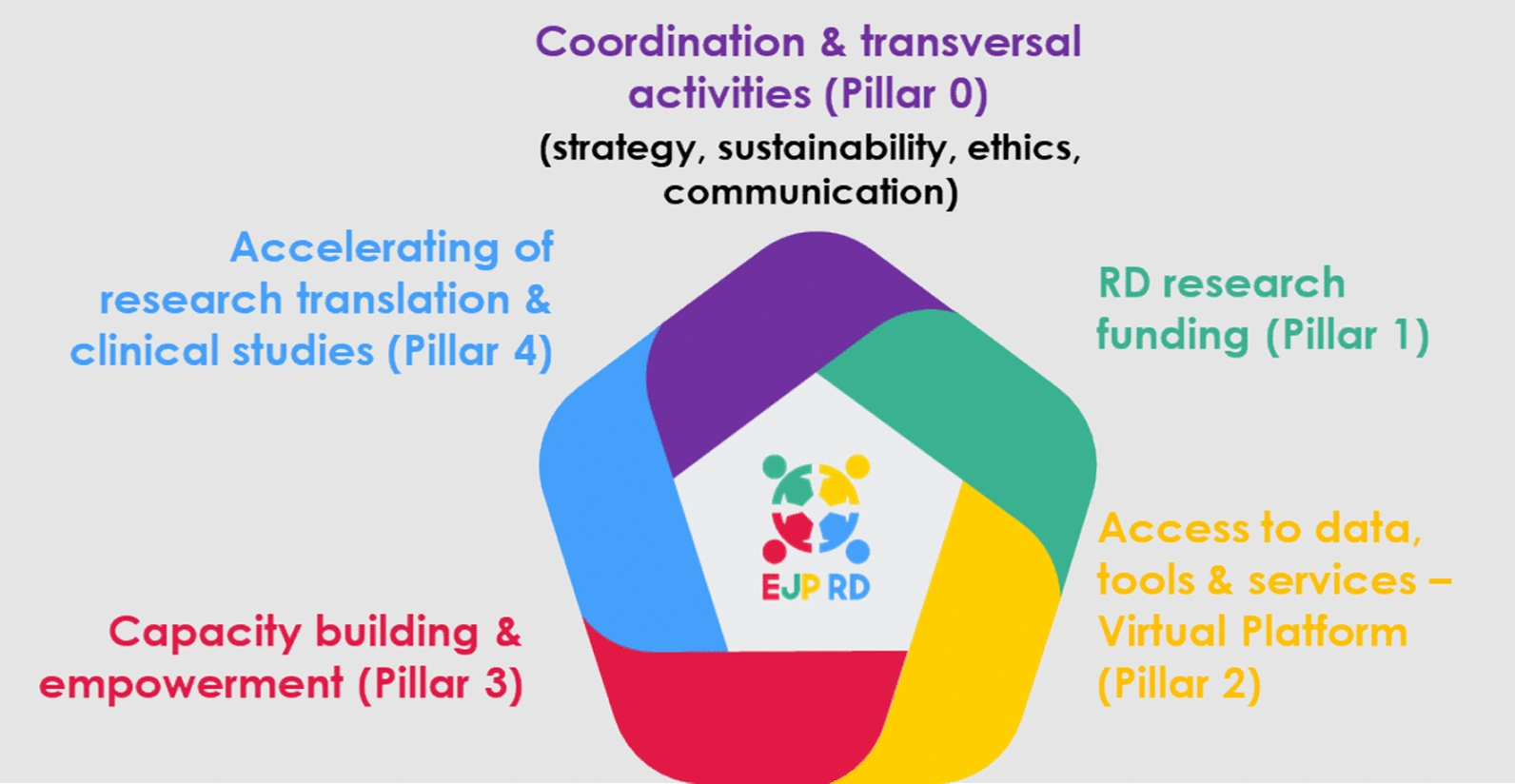 Coordination & transversal activities (Pillar 0)
(strategy, sustainability, ethics, communication)

Accelerating of research translation & clinical studies (Pillar 4)

RD research funding (Pillar 1)

EJP RD

Access to data, tools & services – Virtual Platform (Pillar 2)

Capacity building & empowerment (Pillar 3)